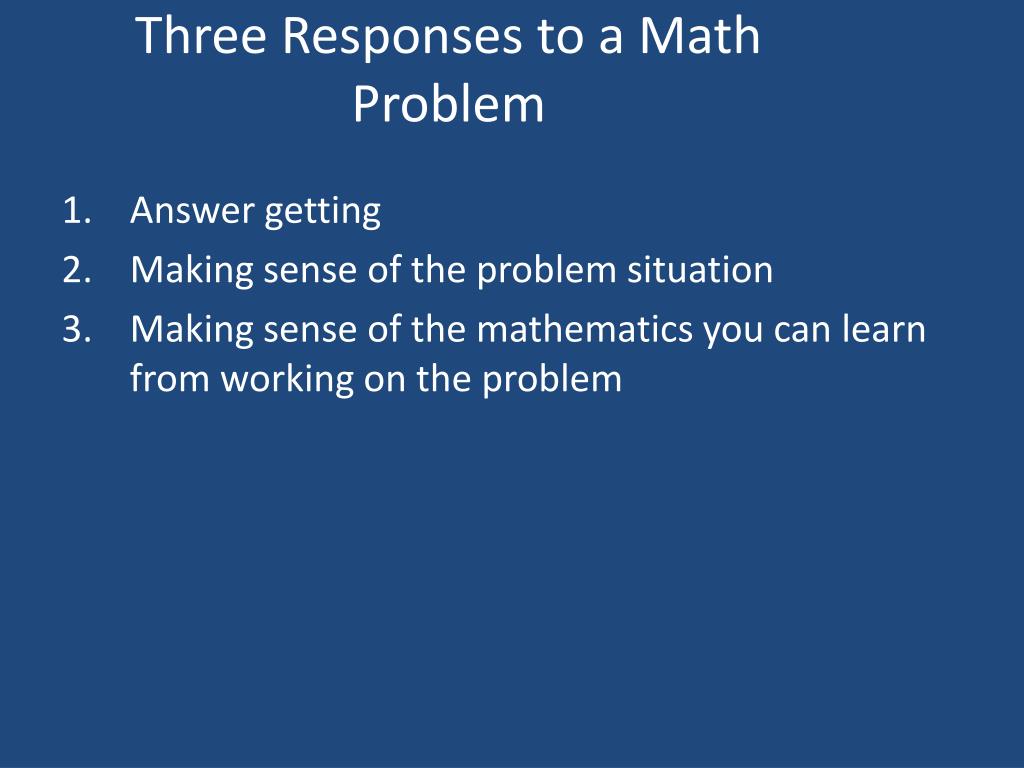 Three Responses to a Math Problem

1. Answer getting
2. Making sense of the problem situation
3. Making sense of the mathematics you can learn from working on the problem